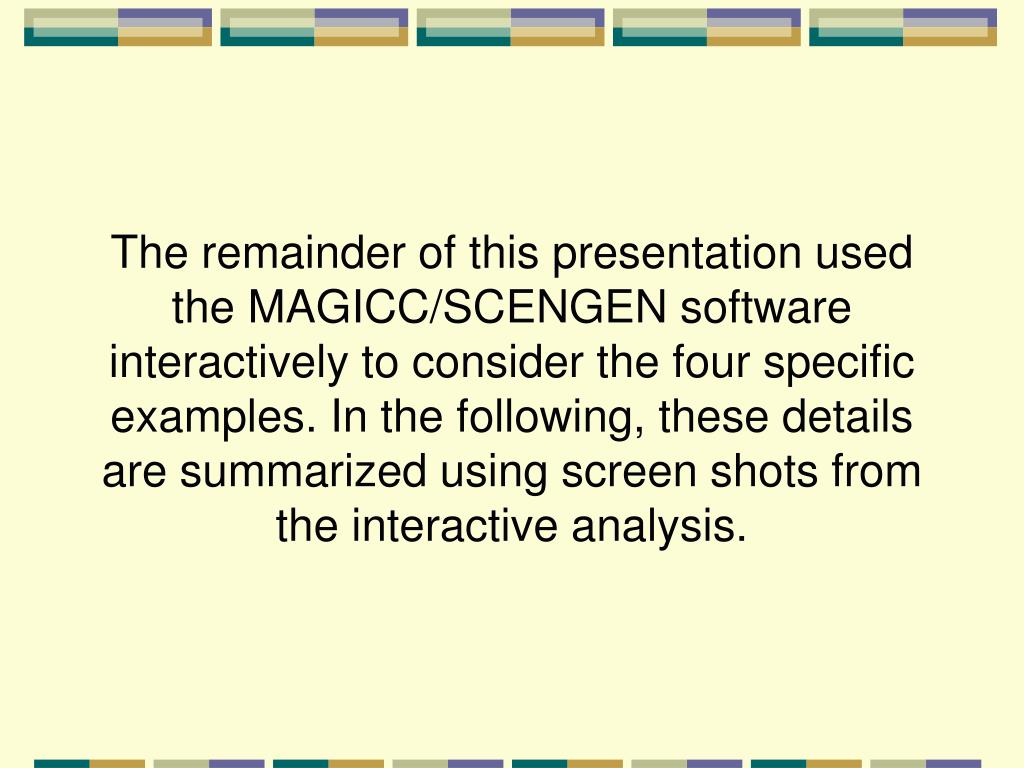 The remainder of this presentation used the MAGICC/SCENGEN software interactively to consider the four specific examples. In the following, these details are summarized using screen shots from the interactive analysis.